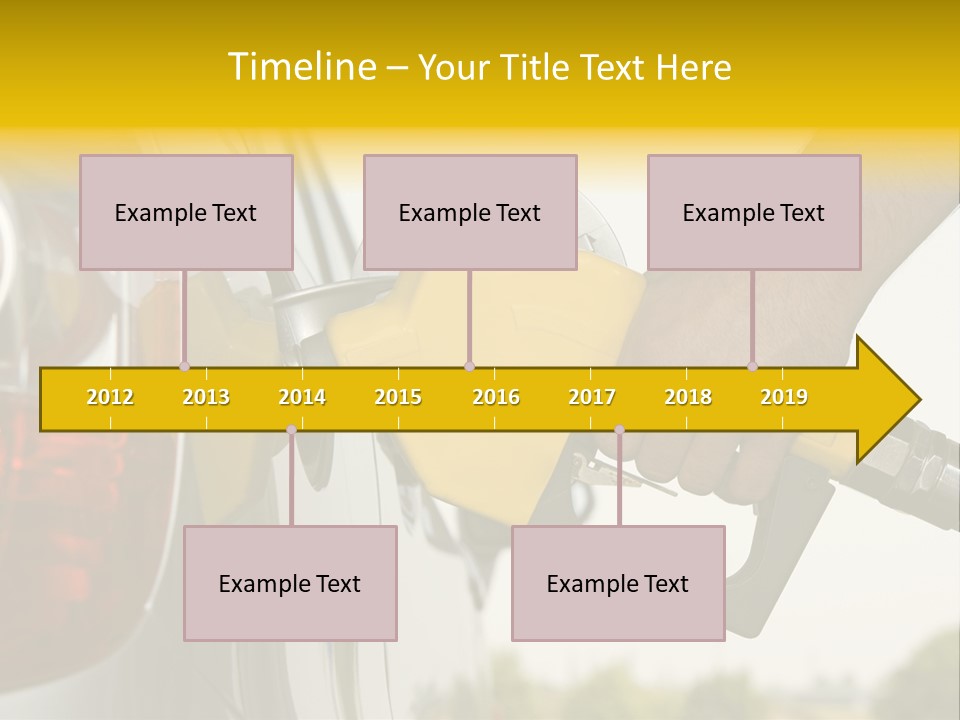 Timeline – Your Title Text Here

Example Text

Example Text

Example Text

2012 2013 2014 2015 2016 2017 2018 2019

Example Text

Example Text